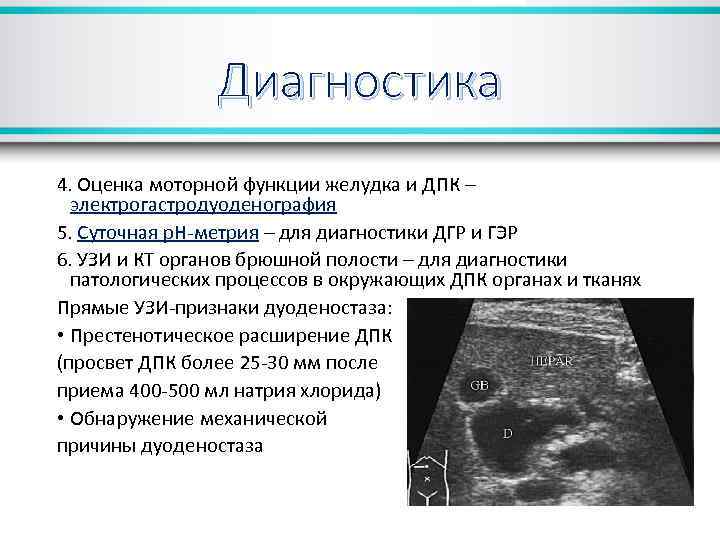 Диагностика

4. Оценка моторной функции желудка и ДПК – электрогастродуоденография

5. Суточная рН-метрия – для диагностики ДГР и ГЭР

6. УЗИ и КТ органов брюшной полости – для диагностики патологических процессов в окружающих ДПК органах и тканях

Прямые УЗИ-признаки дуоденостаза:

• Престенотическое расширение ДПК (просвет ДПК более 25-30 мм после приема 400-500 мл натрия хлорида)

• Обнаружение механической причины дуоденостаза

HEPAR

GB

D